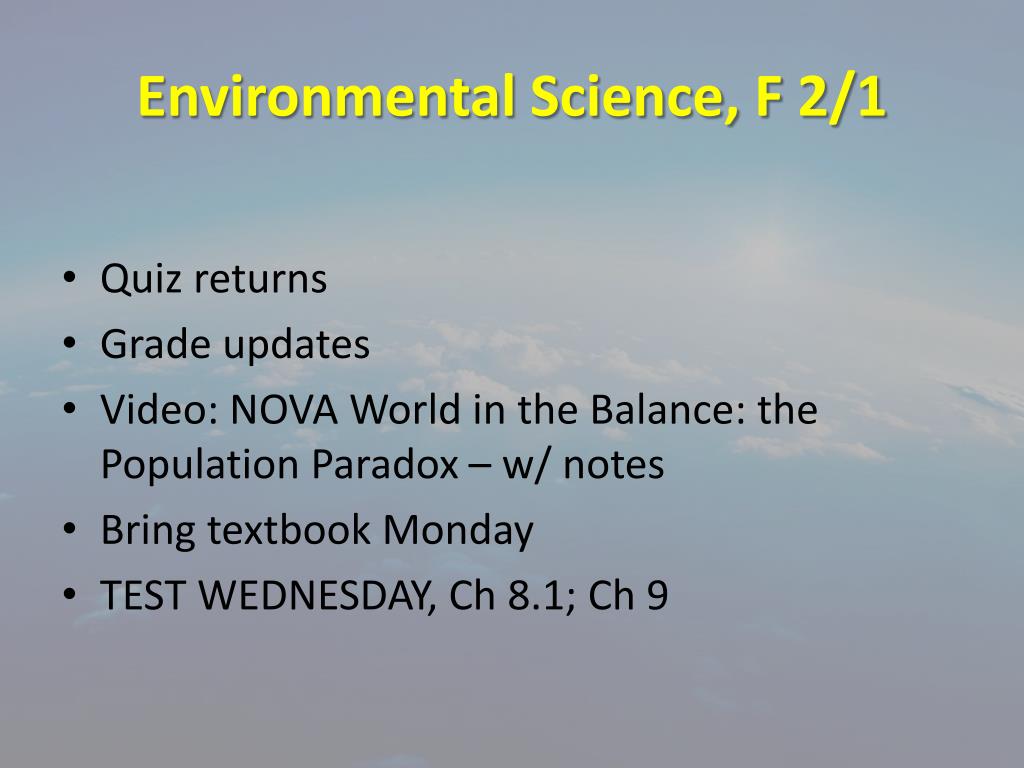 Environmental Science, F 2/1

• Quiz returns
• Grade updates
• Video: NOVA World in the Balance: the Population Paradox – w/ notes
• Bring textbook Monday
• TEST WEDNESDAY, Ch 8.1; Ch 9